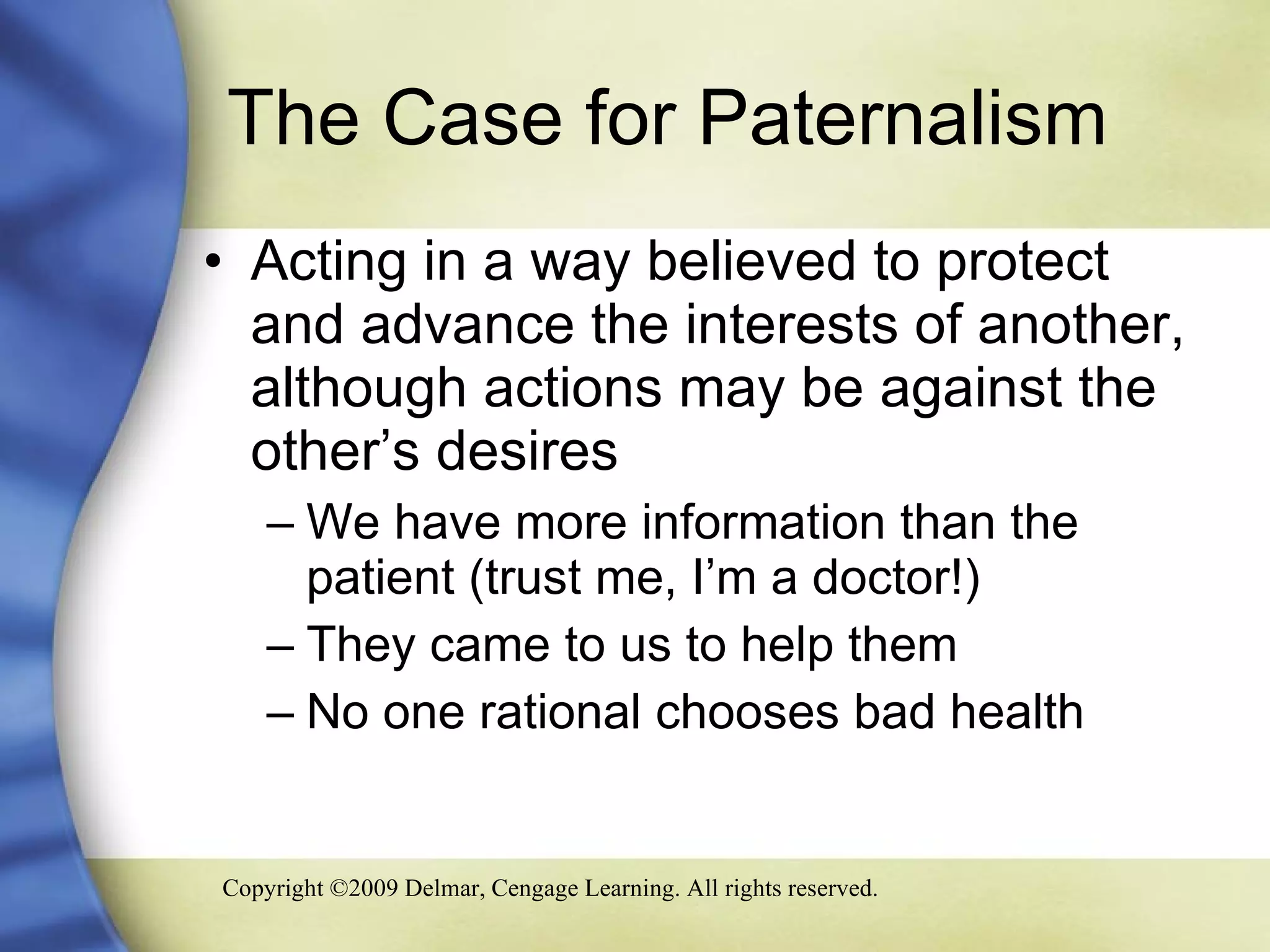 The Case for Paternalism

• Acting in a way believed to protect and advance the interests of another, although actions may be against the other’s desires

– We have more information than the patient (trust me, I’m a doctor!)

– They came to us to help them

– No one rational chooses bad health

Copyright ©2009 Delmar, Cengage Learning. All rights reserved.